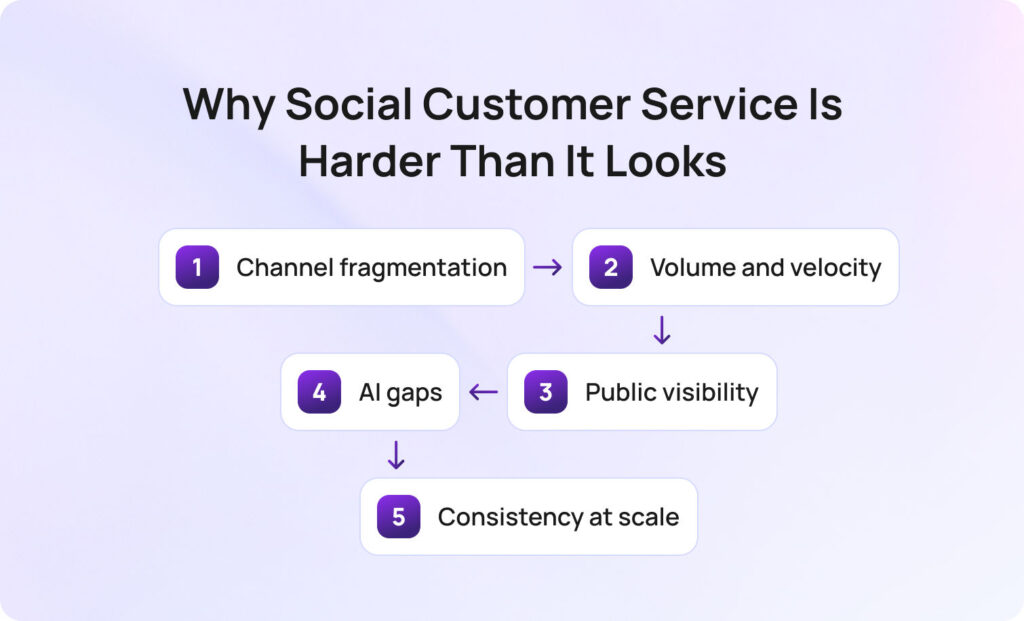 Why Social Customer Service Is Harder Than It Looks

1 Channel fragmentation

2 Volume and velocity

3 Public visibility

4 AI gaps

5 Consistency at scale